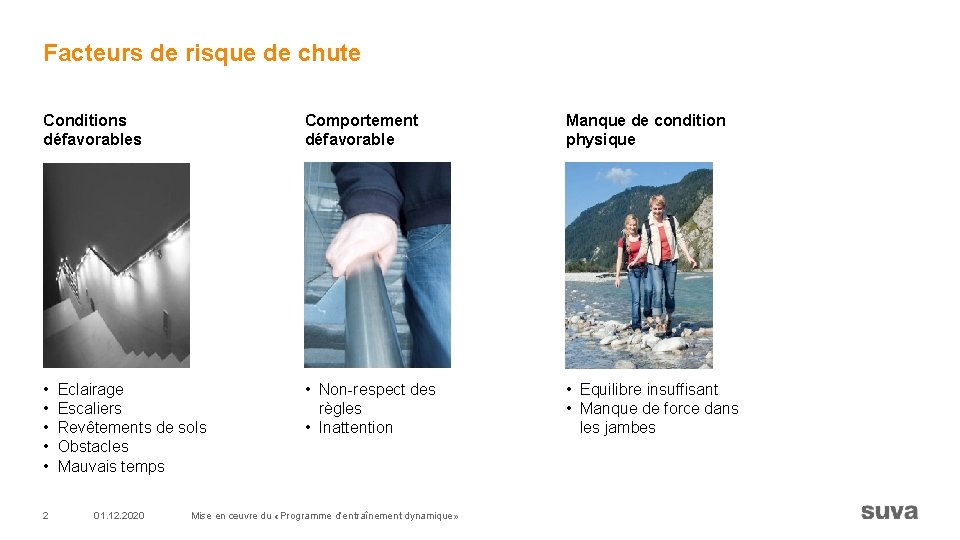 Facteurs de risque de chute

Conditions défavorables

• Eclairage
• Escaliers
• Revêtements de sols
• Obstacles
• Mauvais temps

Comportement défavorable

• Non-respect des règles
• Inattention

Manque de condition physique

• Equilibre insuffisant
• Manque de force dans les jambes

2 01.12.2020 Mise en œuvre du «Programme d'entraînement dynamique»

suva